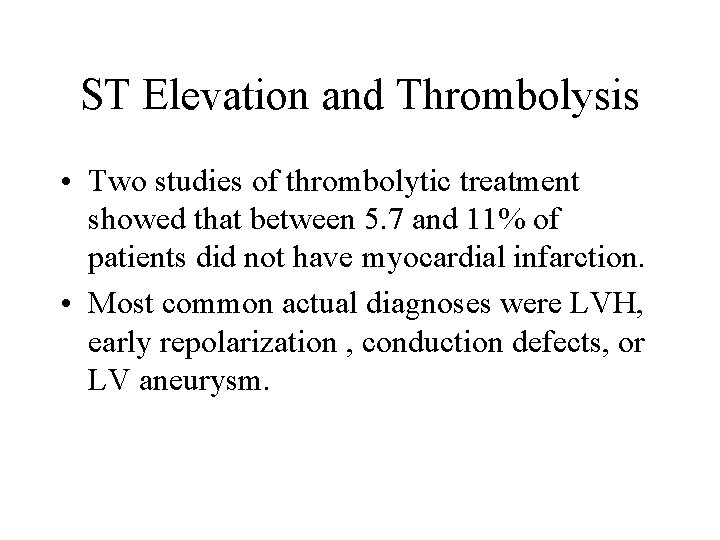 ST Elevation and Thrombolysis

• Two studies of thrombolytic treatment showed that between 5.7 and 11% of patients did not have myocardial infarction.

• Most common actual diagnoses were LVH, early repolarization , conduction defects, or LV aneurysm.